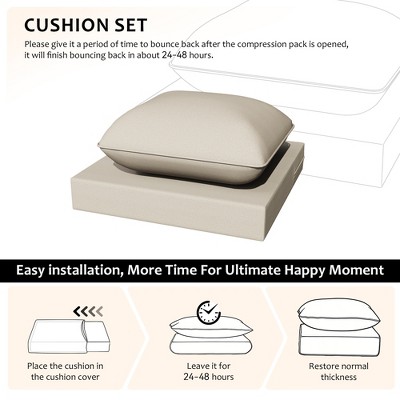 CUSHION SET
Please give it a period of time to bounce back after the compression pack is opened, it will finish bouncing back in about 24-48 hours.

Easy installation, More Time For Ultimate Happy Moment

Place the cushion in the cushion cover

Leave it for 24-48 hours

Restore normal thickness